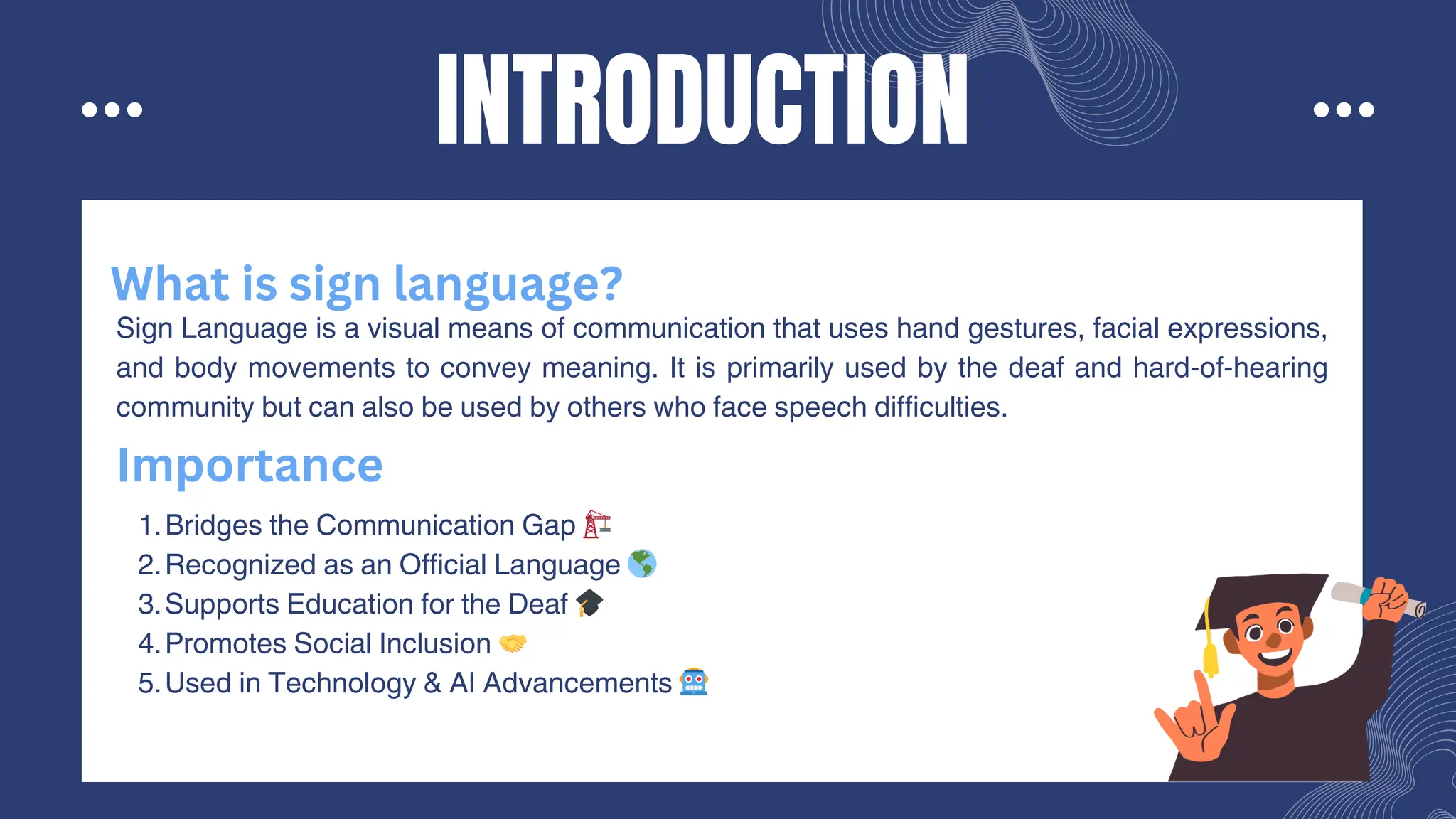 INTRODUCTION

What is sign language?

Sign Language is a visual means of communication that uses hand gestures, facial expressions, and body movements to convey meaning. It is primarily used by the deaf and hard-of-hearing community but can also be used by others who face speech difficulties.

Importance

1. Bridges the Communication Gap 🏗️
2. Recognized as an Official Language 🌎
3. Supports Education for the Deaf 🎓
4. Promotes Social Inclusion 🤝
5. Used in Technology & AI Advancements 🤖